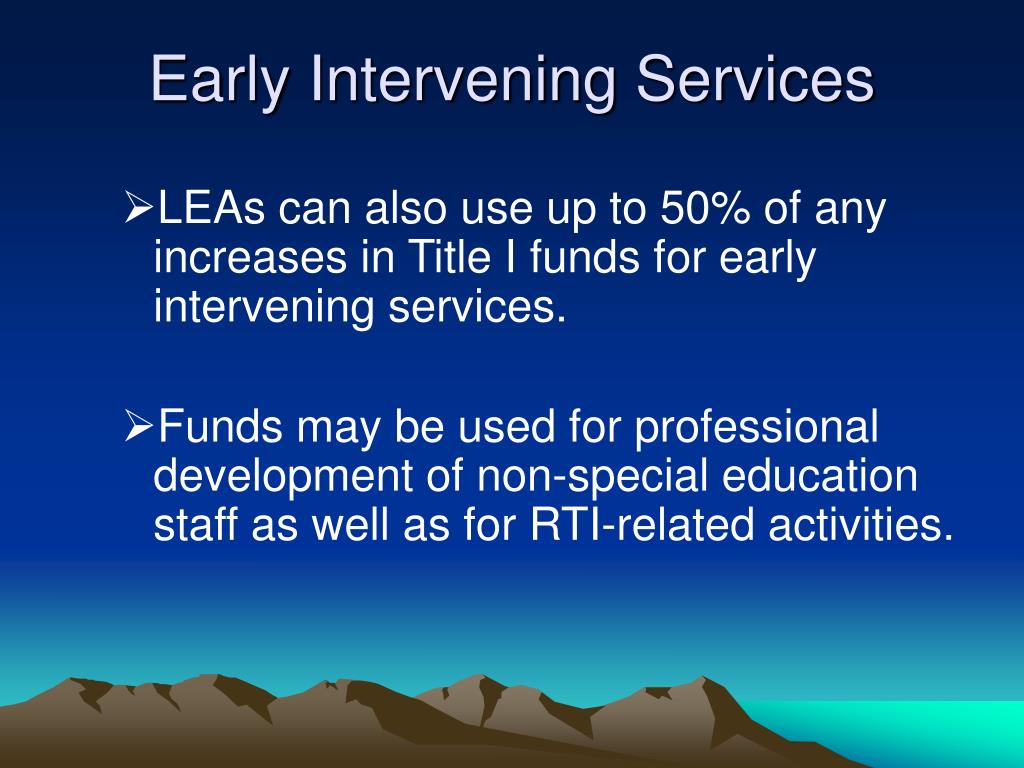 Early Intervening Services

➢LEAs can also use up to 50% of any increases in Title I funds for early intervening services.

➢Funds may be used for professional development of non-special education staff as well as for RTI-related activities.